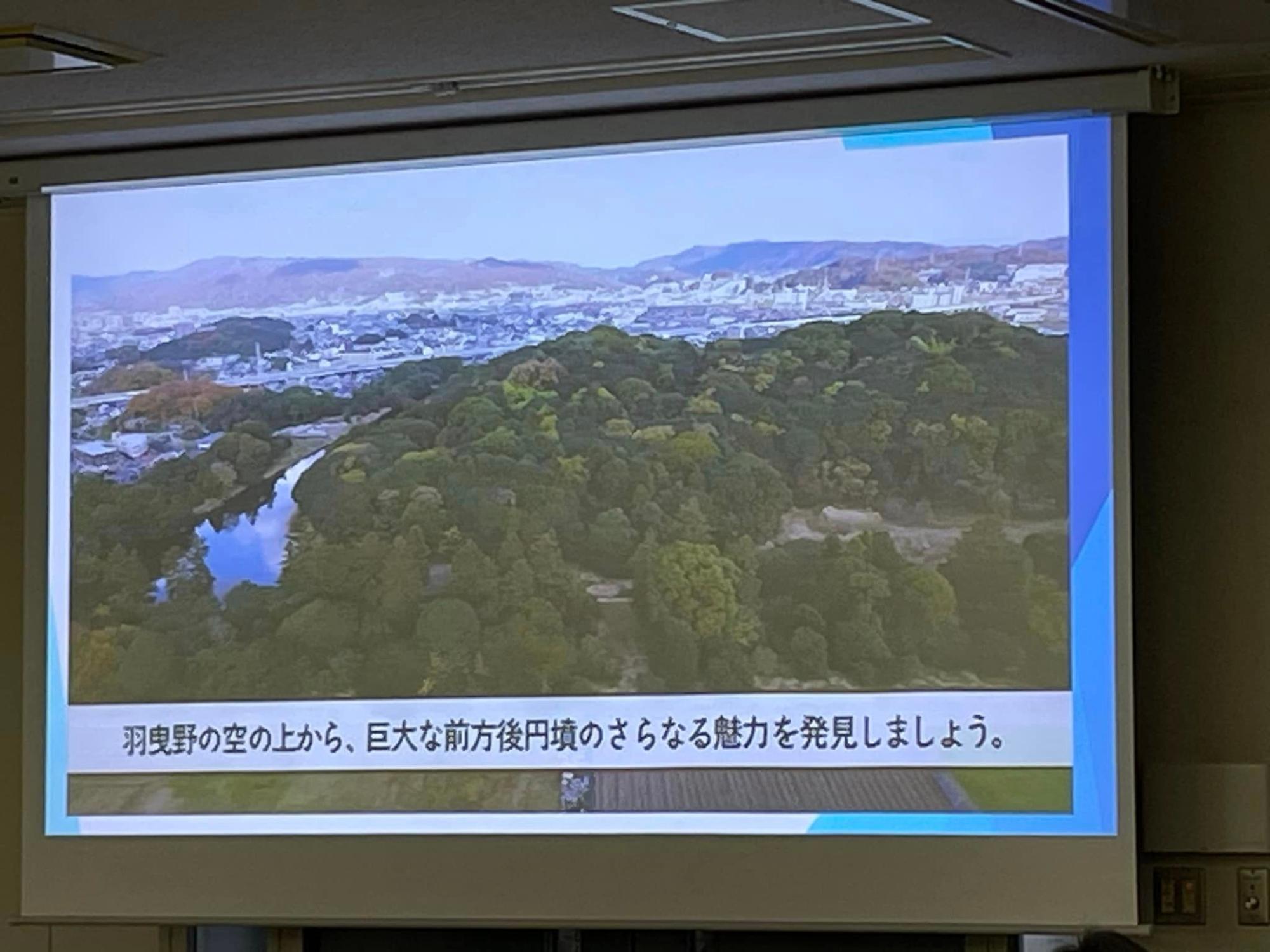 羽曳野の空の上から、巨大な前方後円墳のさらなる魅力を発見しましょう。